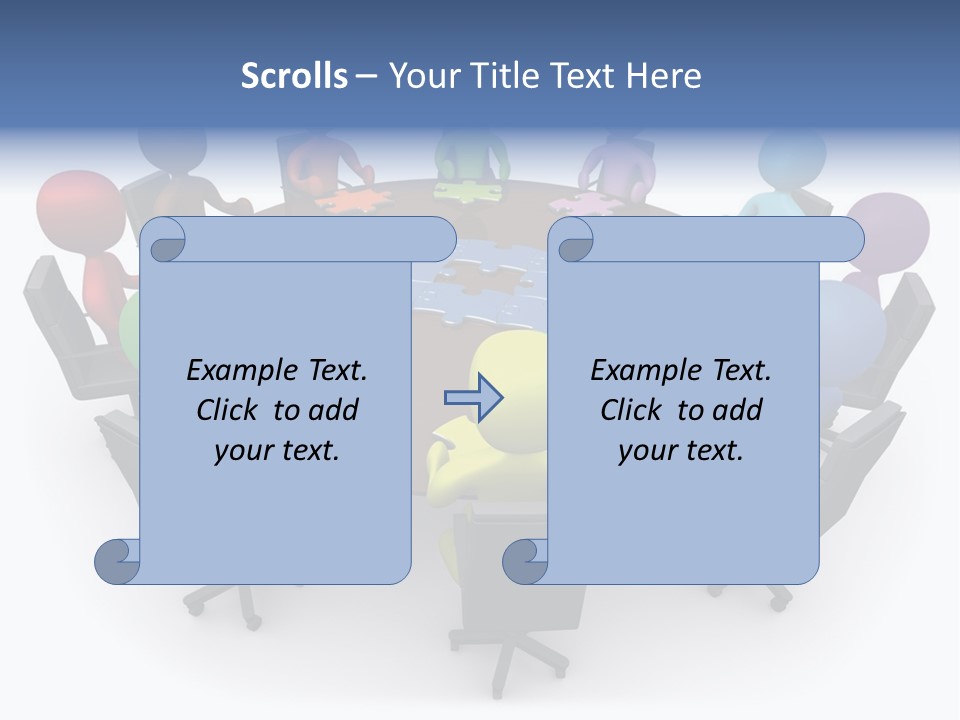 Scrolls – Your Title Text Here

Example Text. Click to add your text.

Example Text. Click to add your text.